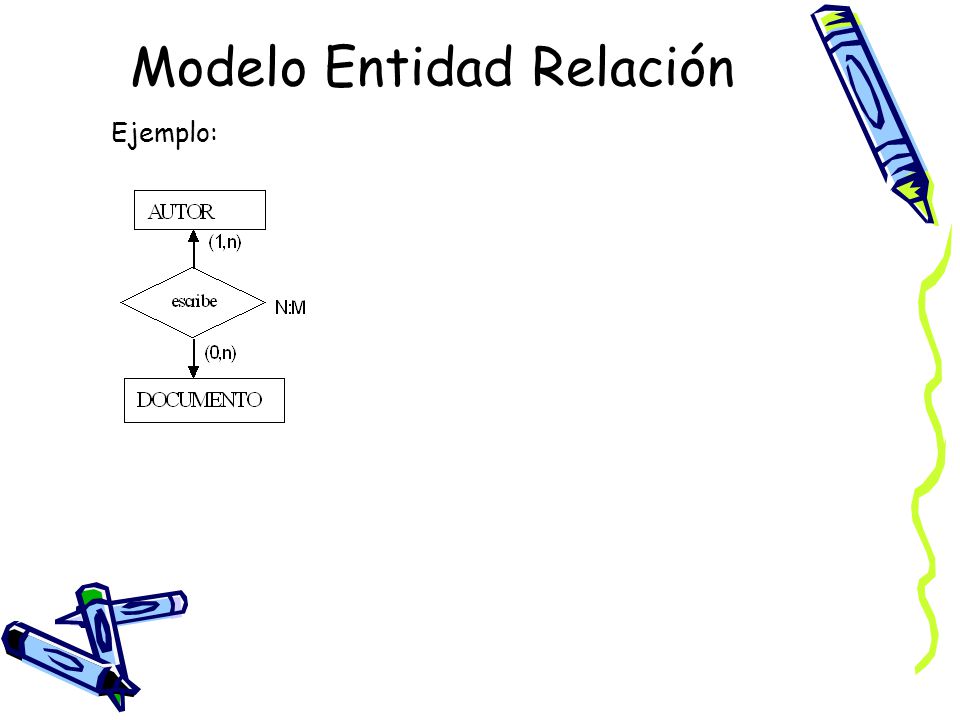 Modelo Entidad Relación

Ejemplo:

AUTOR

(1,n)

escribe

N:M

(0,n)

DOCUMENTO